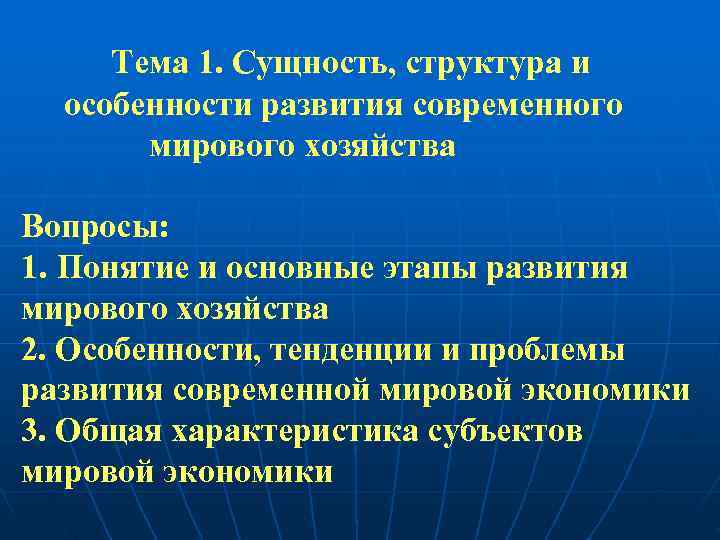 Тема 1. Сущность, структура и особенности развития современного мирового хозяйства

Вопросы:
1. Понятие и основные этапы развития мирового хозяйства
2. Особенности, тенденции и проблемы развития современной мировой экономики
3. Общая характеристика субъектов мировой экономики